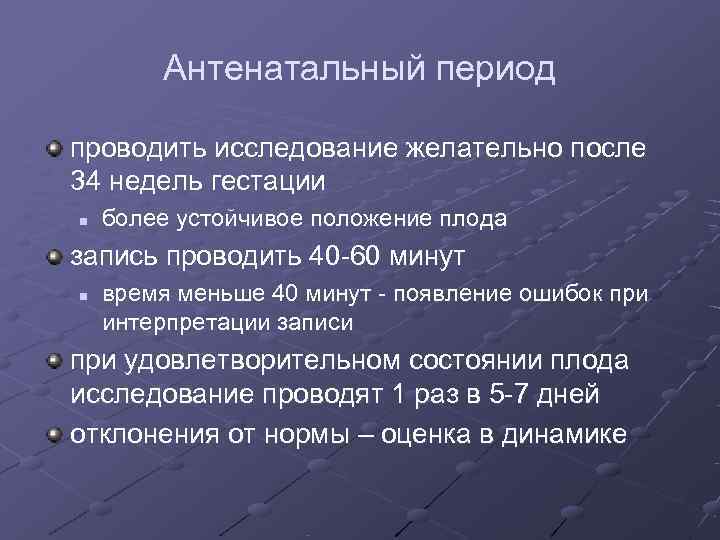 Антенатальный период

проводить исследование желательно после 34 недель гестации

более устойчивое положение плода

запись проводить 40-60 минут

время меньше 40 минут - появление ошибок при интерпретации записи

при удовлетворительном состоянии плода исследование проводят 1 раз в 5-7 дней

отклонения от нормы – оценка в динамике